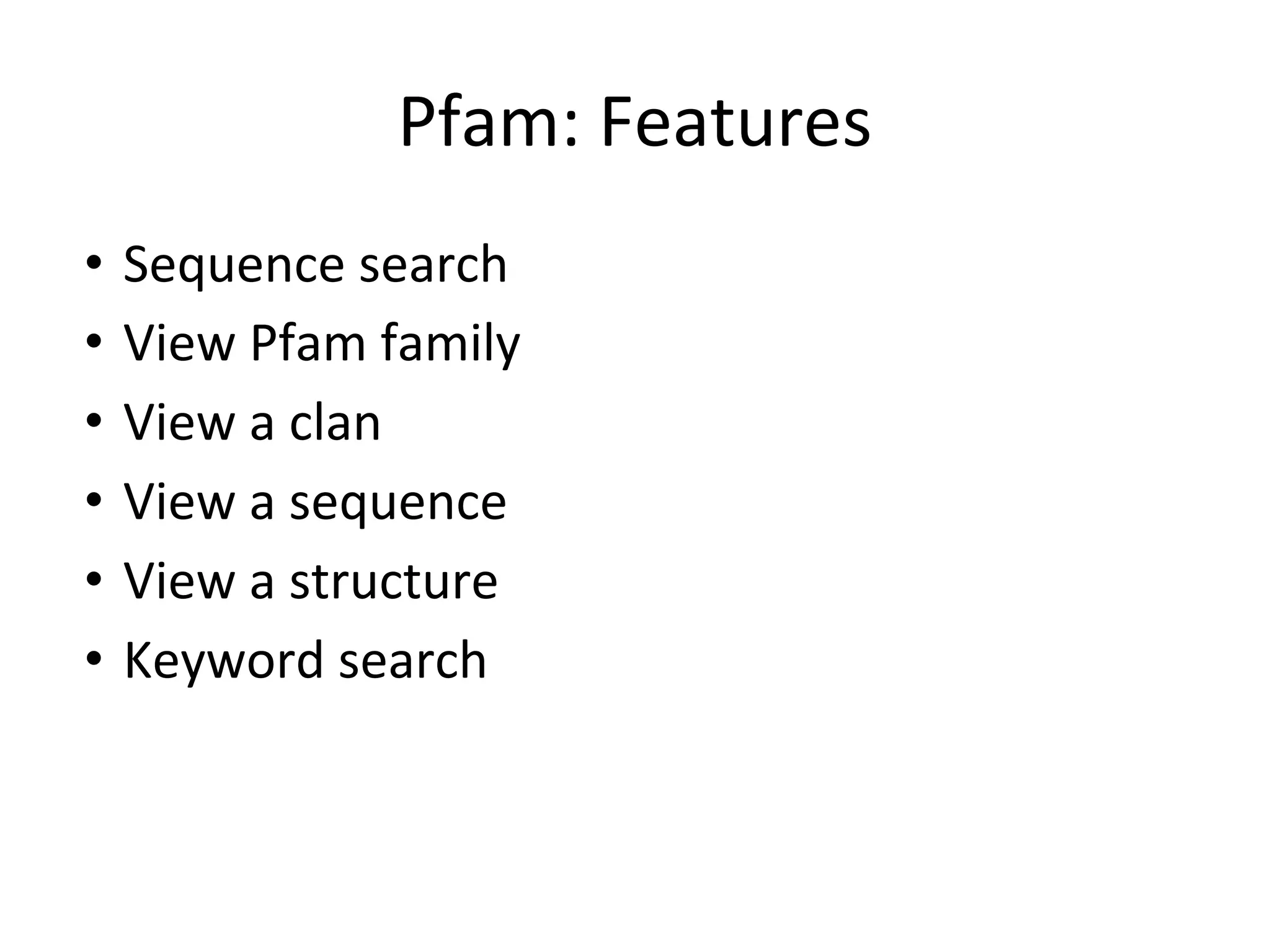 Pfam: Features

• Sequence search
• View Pfam family
• View a clan
• View a sequence
• View a structure
• Keyword search